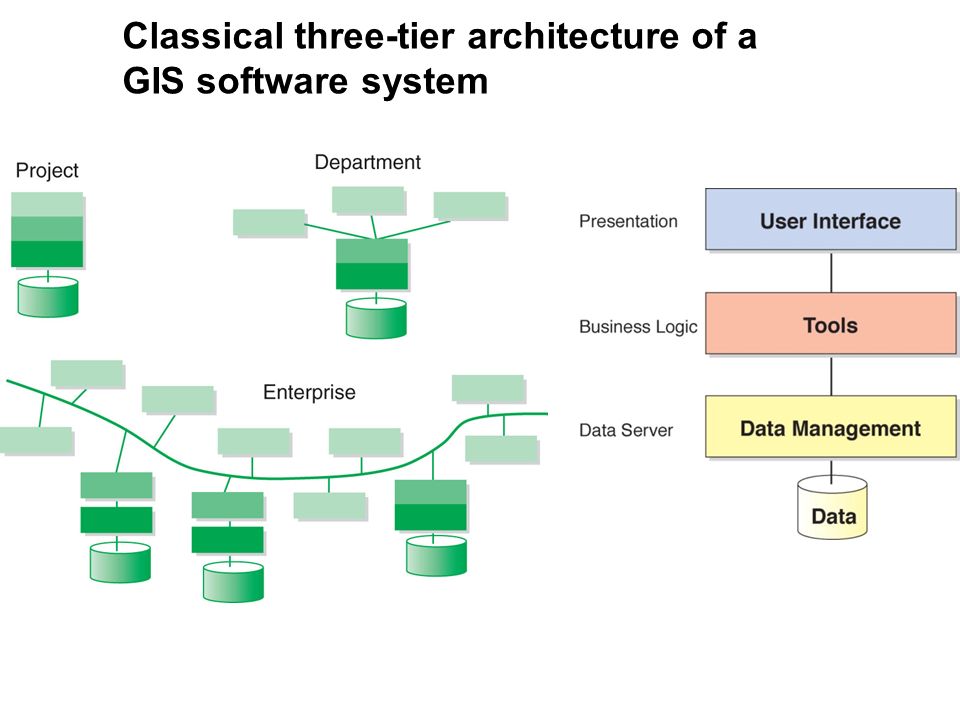 Classical three-tier architecture of a GIS software system

Project

Department

Enterprise

Presentation
User Interface

Business Logic
Tools

Data Server
Data Management

Data